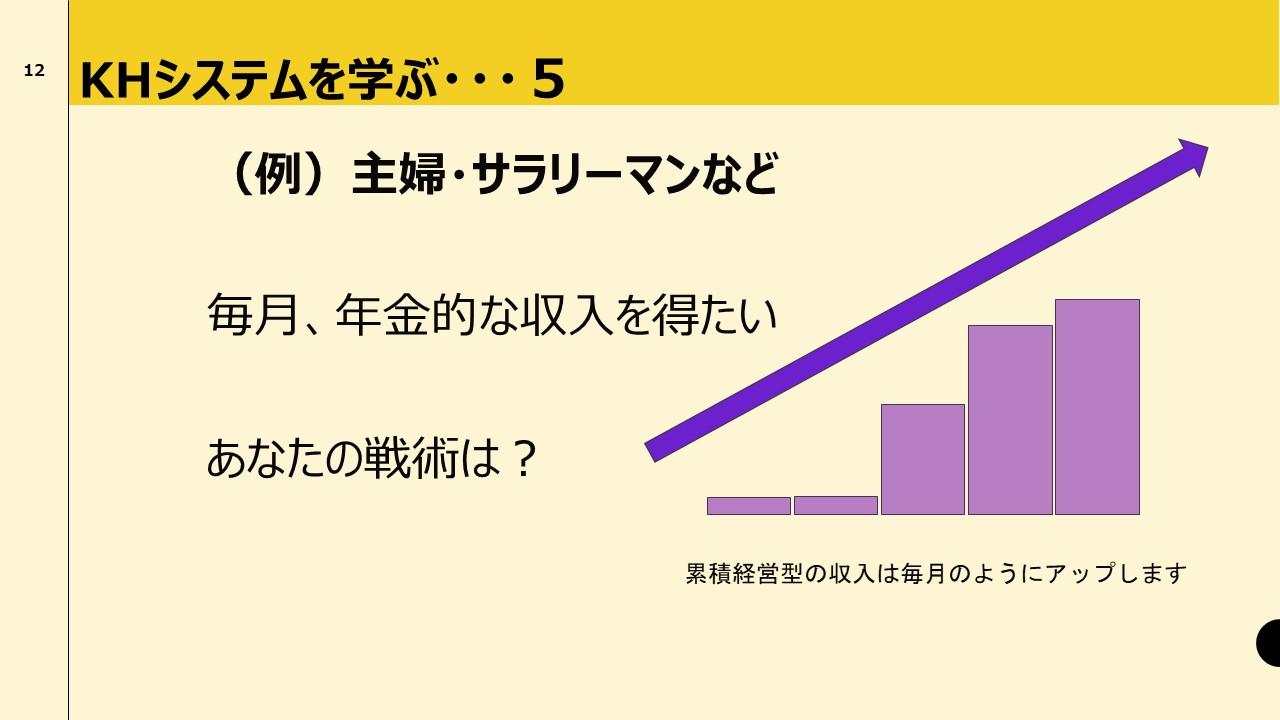 12

KHシステムを学ぶ・・・５

（例）主婦・サラリーマンなど

毎月、年金的な収入を得たい

あなたの戦術は？

累積経営型の収入は毎月のようにアップします